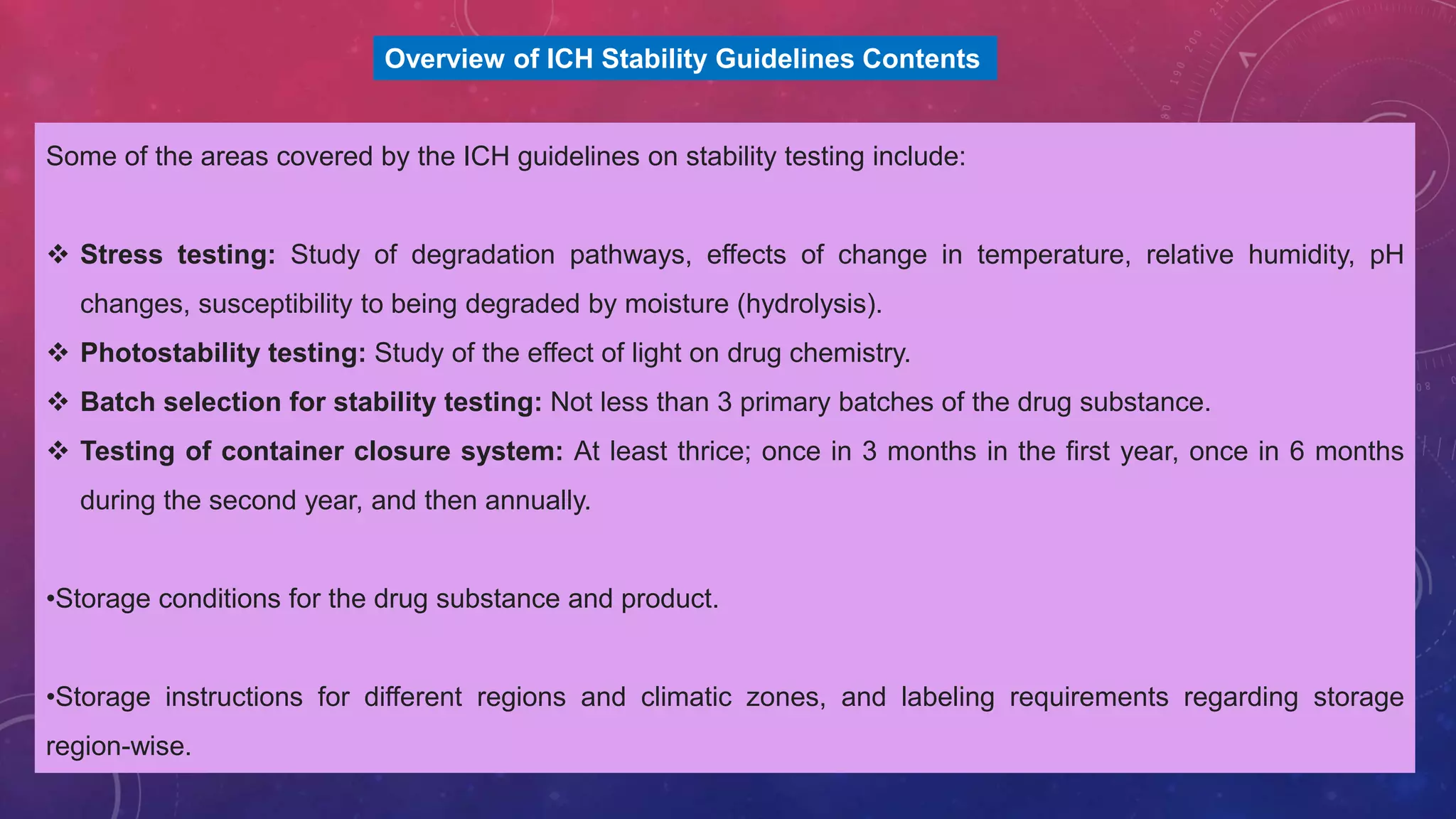 Overview of ICH Stability Guidelines Contents

Some of the areas covered by the ICH guidelines on stability testing include:

❖ Stress testing: Study of degradation pathways, effects of change in temperature, relative humidity, pH changes, susceptibility to being degraded by moisture (hydrolysis).

❖ Photostability testing: Study of the effect of light on drug chemistry.

❖ Batch selection for stability testing: Not less than 3 primary batches of the drug substance.

❖ Testing of container closure system: At least thrice; once in 3 months in the first year, once in 6 months during the second year, and then annually.

•Storage conditions for the drug substance and product.

•Storage instructions for different regions and climatic zones, and labeling requirements regarding storage region-wise.